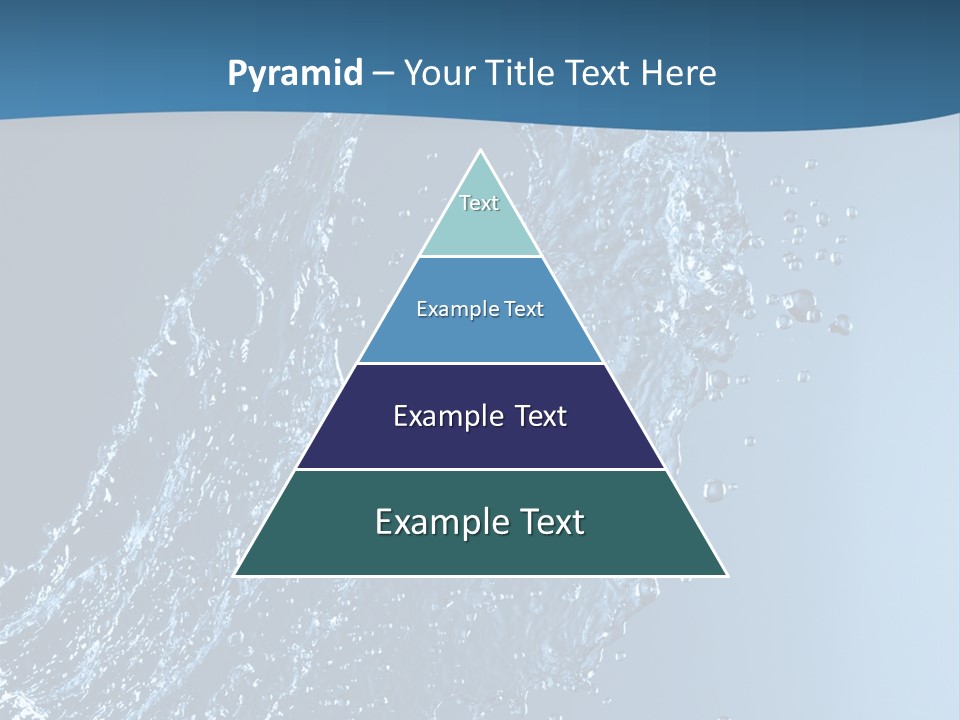 Pyramid – Your Title Text Here

Text

Example Text

Example Text

Example Text